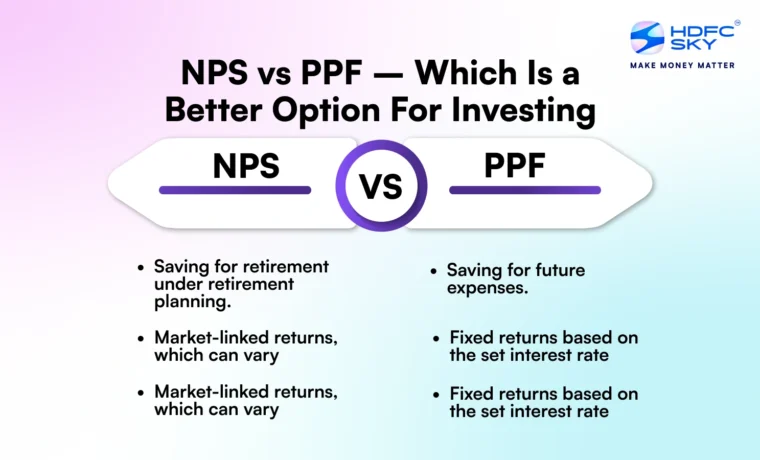 HDFC SKY®
MAKE MONEY MATTER

NPS vs PPF — Which Is a Better Option For Investing

NPS

VS

PPF

• Saving for retirement under retirement planning.

• Market-linked returns, which can vary

• Market-linked returns, which can vary

• Saving for future expenses.

• Fixed returns based on the set interest rate

• Fixed returns based on the set interest rate